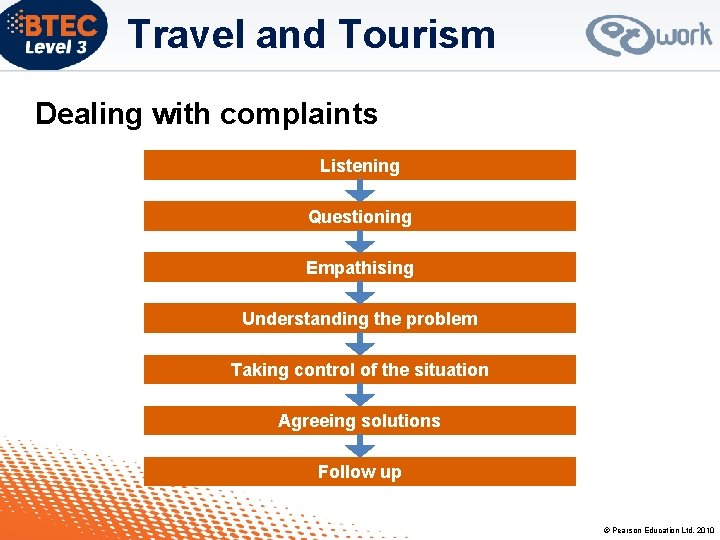 BTEC Level 3

Travel and Tourism

work

Dealing with complaints

Listening

Questioning

Empathising

Understanding the problem

Taking control of the situation

Agreeing solutions

Follow up

© Pearson Education Ltd. 2010